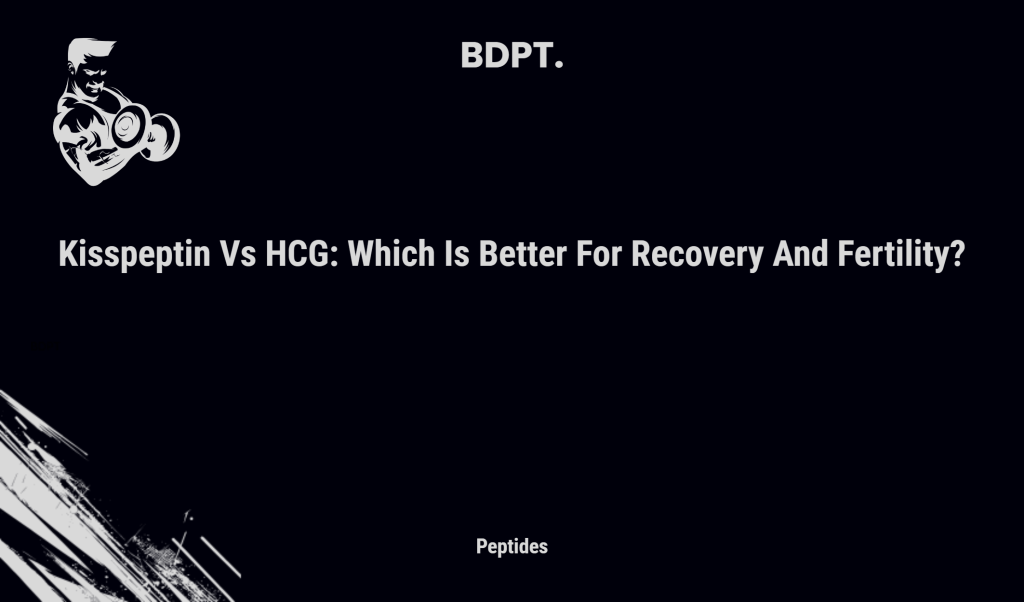 BDPT.

Kisspeptin Vs HCG: Which Is Better For Recovery And Fertility?

Peptides